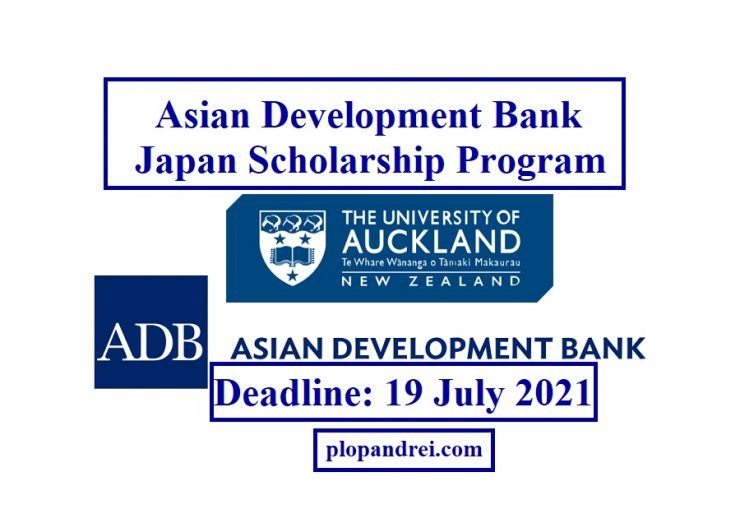 Asian Development Bank
Japan Scholarship Program

THE UNIVERSITY OF
AUCKLAND
Te Whare Wānanga o Tāmaki Makaurau
NEW ZEALAND

ADB

ASIAN DEVELOPMENT BANK

Deadline: 19 July 2021

plopandrei.com